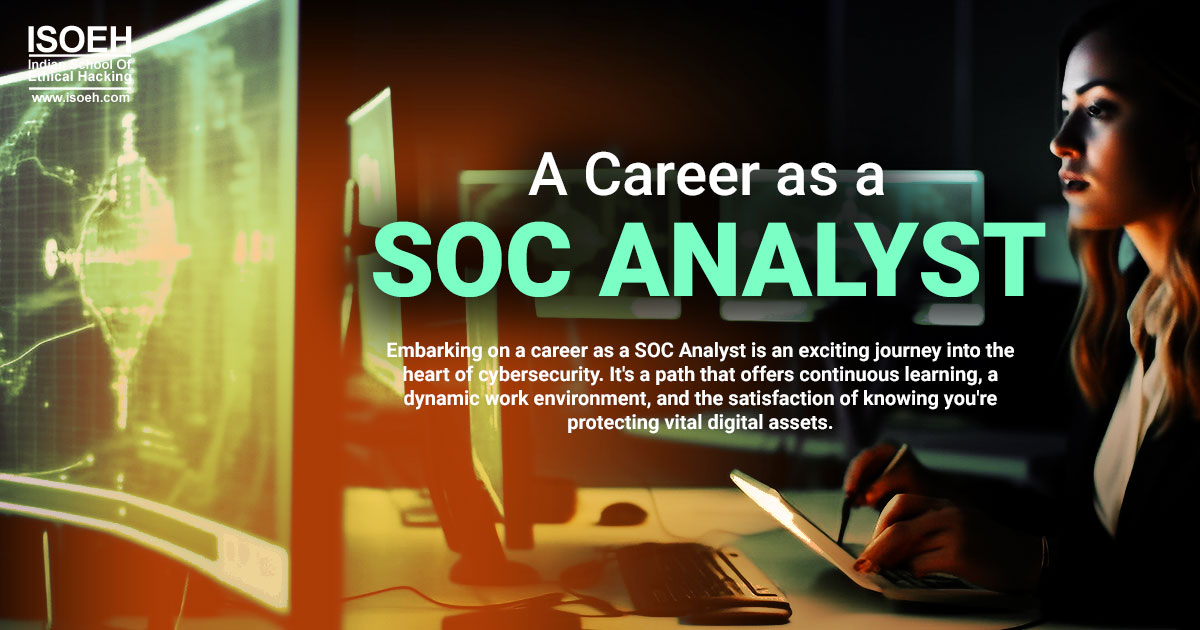 ISOEH
Indian School Of
Ethical Hacking
www.isoeh.com

A Career as a
SOC ANALYST

Embarking on a career as a SOC Analyst is an exciting journey into the heart of cybersecurity. It's a path that offers continuous learning, a dynamic work environment, and the satisfaction of knowing you're protecting vital digital assets.